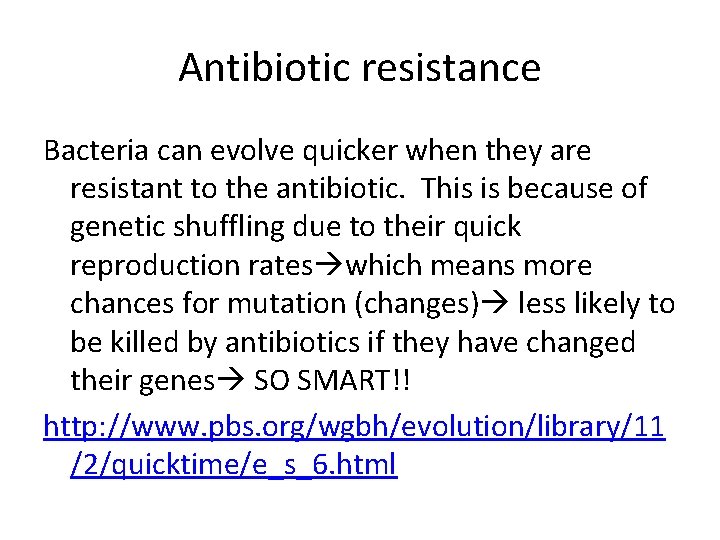 Antibiotic resistance

Bacteria can evolve quicker when they are resistant to the antibiotic. This is because of genetic shuffling due to their quick reproduction rates→which means more chances for mutation (changes)→ less likely to be killed by antibiotics if they have changed their genes→ SO SMART!!

http://www.pbs.org/wgbh/evolution/library/11/2/quicktime/e_s_6.html